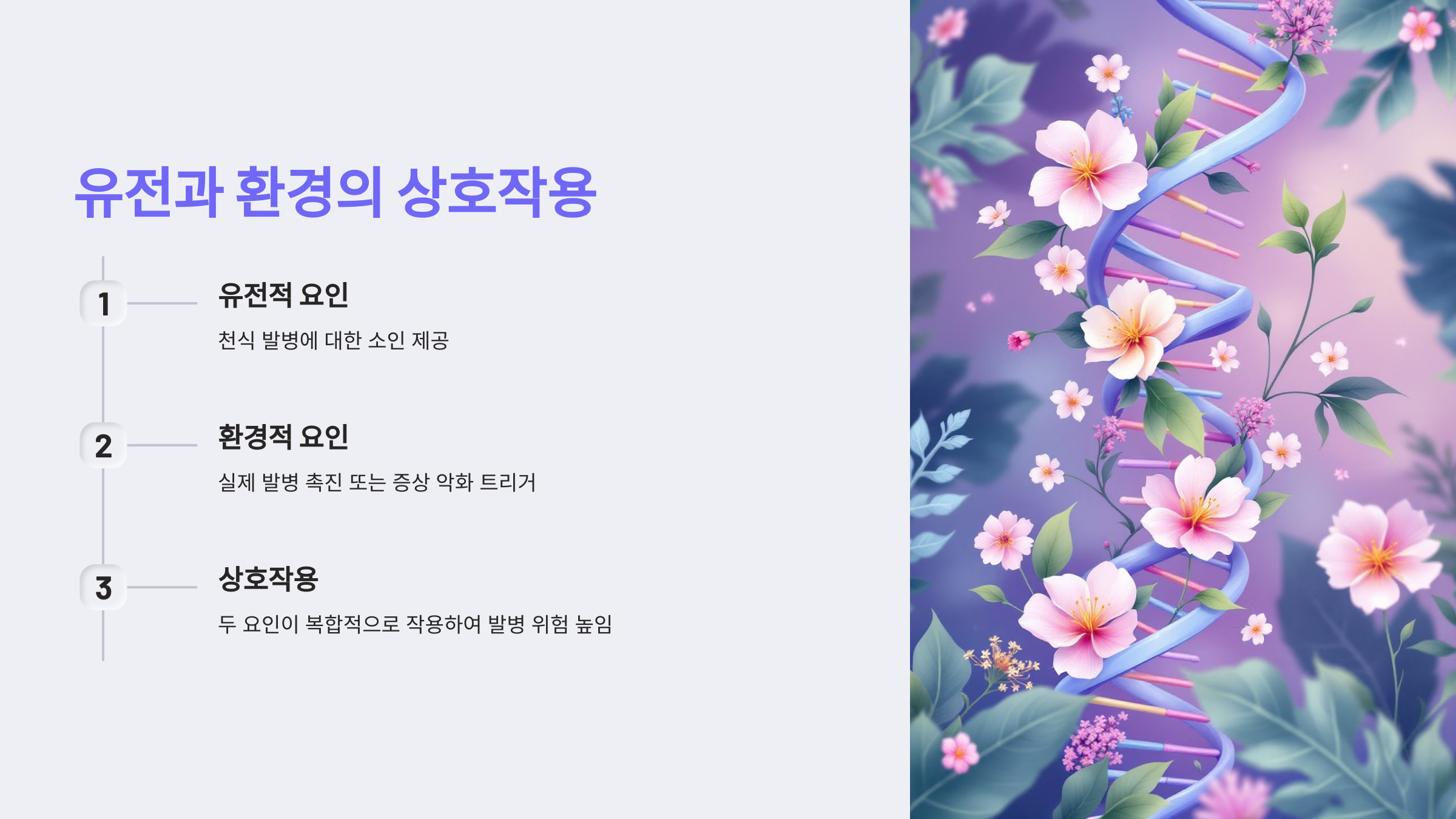 유전과 환경의 상호작용

1

유전적 요인

천식 발병에 대한 소인 제공

2

환경적 요인

실제 발병 촉진 또는 증상 악화 트리거

3

상호작용

두 요인이 복합적으로 작용하여 발병 위험 높임